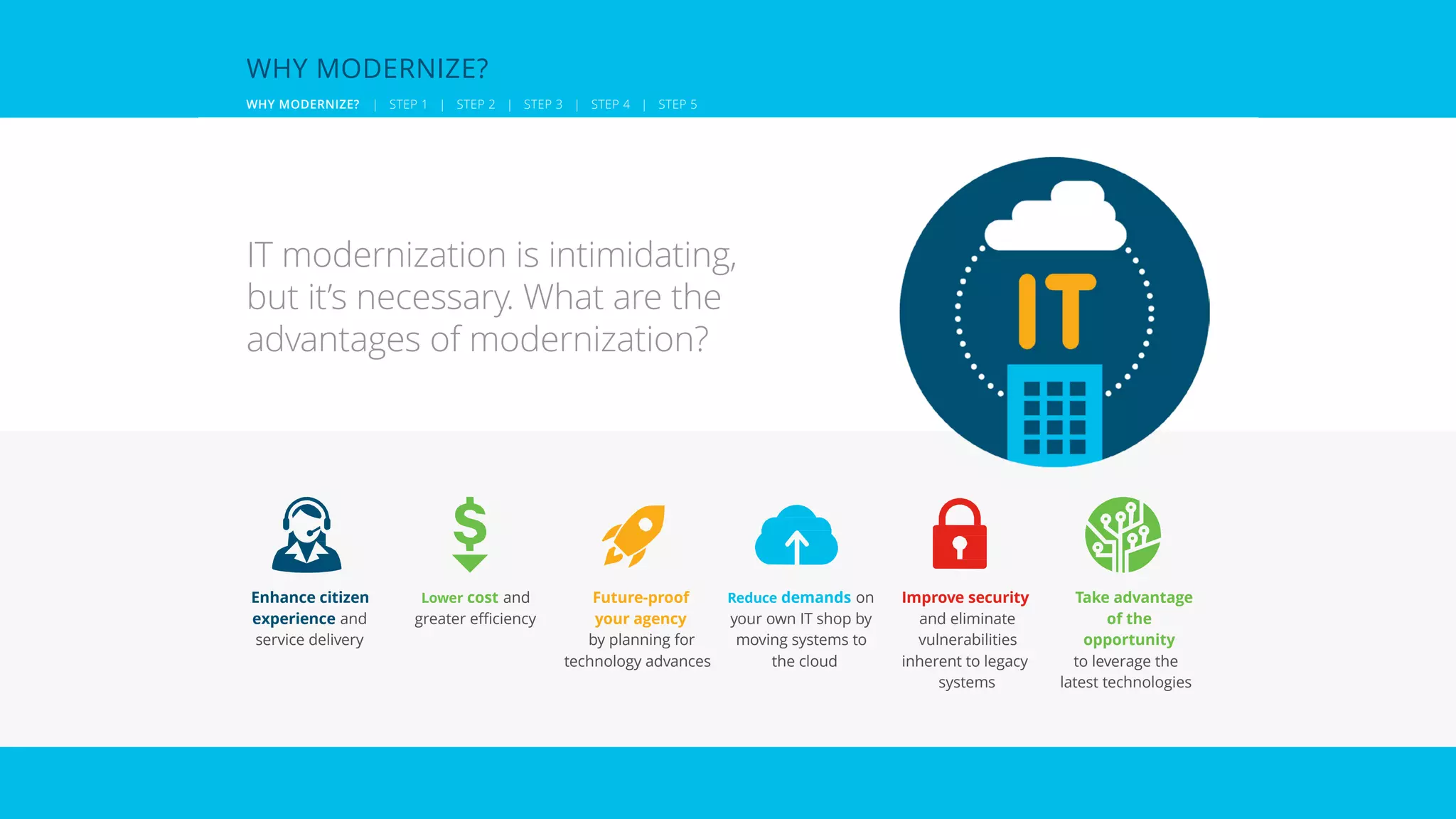 WHY MODERNIZE?

WHY MODERNIZE? | STEP 1 | STEP 2 | STEP 3 | STEP 4 | STEP 5

IT modernization is intimidating, but it's necessary. What are the advantages of modernization?

IT

Enhance citizen experience and service delivery

Lower cost and greater efficiency

Future-proof your agency by planning for technology advances

Reduce demands on your own IT shop by moving systems to the cloud

Improve security and eliminate vulnerabilities inherent to legacy systems

Take advantage of the opportunity to leverage the latest technologies